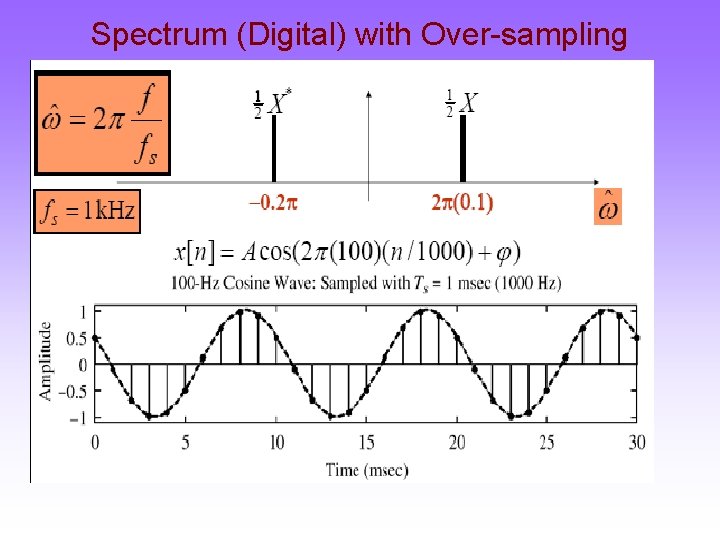 Spectrum (Digital) with Over-sampling

$\hat{\omega} = 2\pi \frac{f}{f_s}$

$f_s = 1\text{kHz}$

$\frac{1}{2}X^*$

$\frac{1}{2}X$

$-0.2\pi$

$2\pi(0.1)$

$\hat{\omega}$

$x[n] = A\cos(2\pi(100)(n/1000) + \varphi)$

100-Hz Cosine Wave: Sampled with $T_s$ = 1 msec (1000 Hz)

Amplitude

1
0.5
0
-0.5
-1

0 5 10 15 20 25 30

Time (msec)